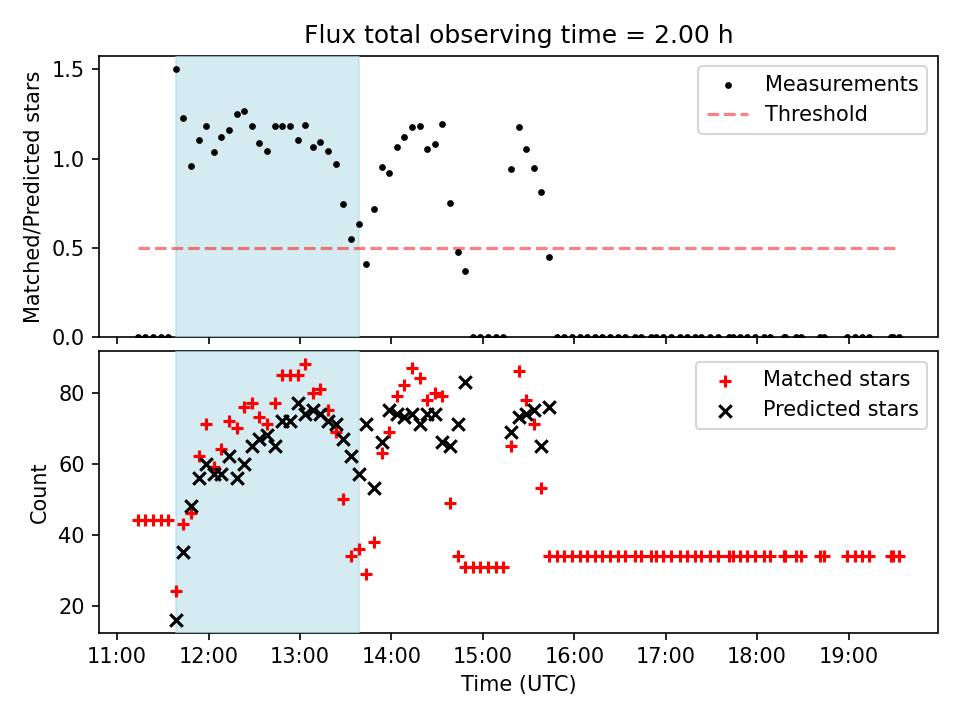 Flux total observing time = 2.00 h

Matched/Predicted stars

1.5
1.0
0.5
0.0

Measurements
Threshold

Count

80
60
40
20

Matched stars
Predicted stars

11:00 12:00 13:00 14:00 15:00 16:00 17:00 18:00 19:00

Time (UTC)